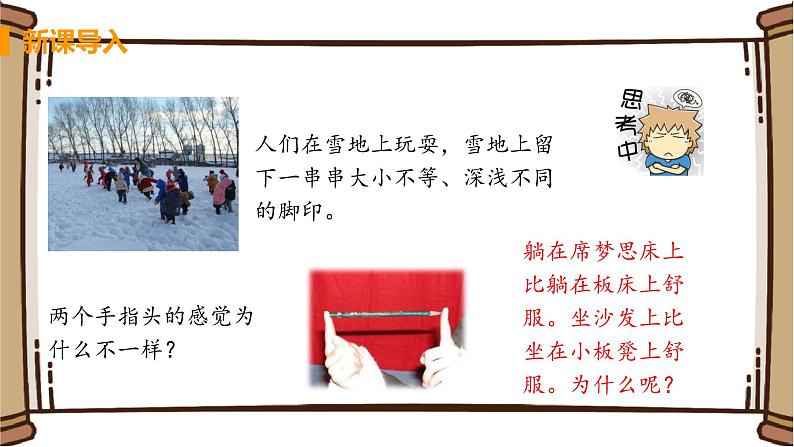 新课导入

人们在雪地上玩耍，雪地上留下一串串大小不等、深浅不同的脚印。

思考中

两个手指头的感觉为什么不一样？

躺在席梦思床上比躺在板床上舒服。坐沙发上比坐在小板凳上舒服。为什么呢？